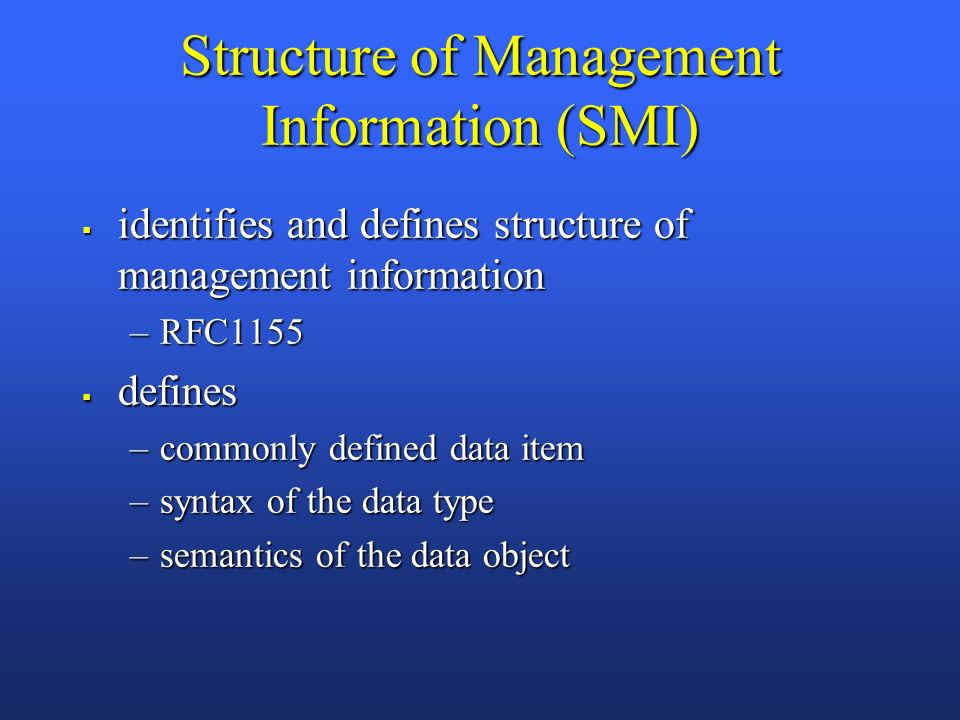 Structure of Management Information (SMI)

▪ identifies and defines structure of management information

– RFC1155

▪ defines

– commonly defined data item

– syntax of the data type

– semantics of the data object